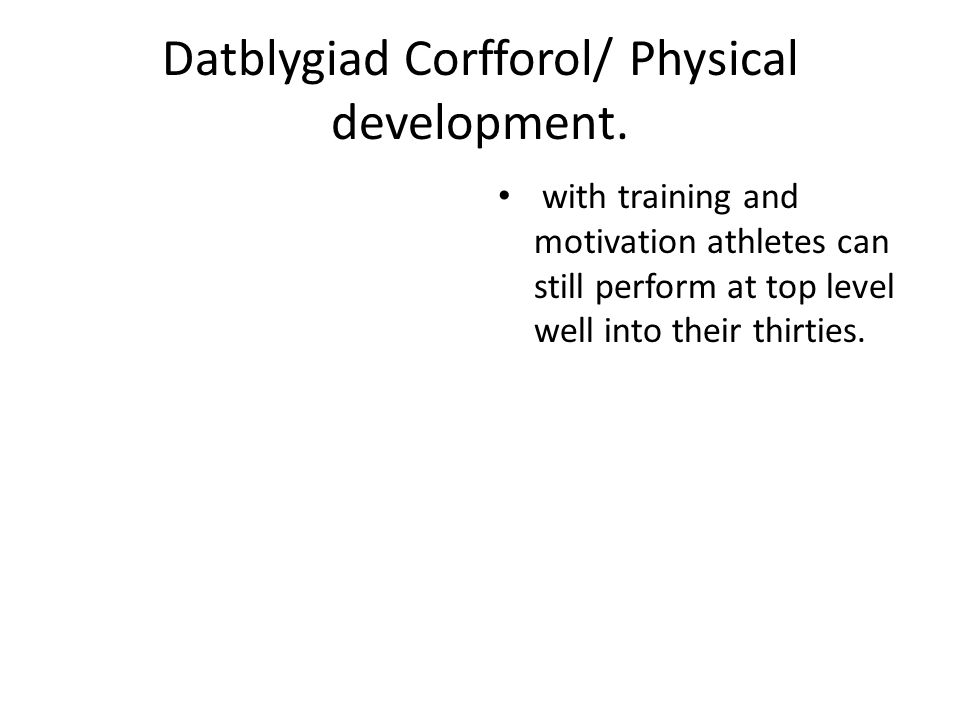 Datblygiad Corfforol/ Physical development.

• with training and motivation athletes can still perform at top level well into their thirties.